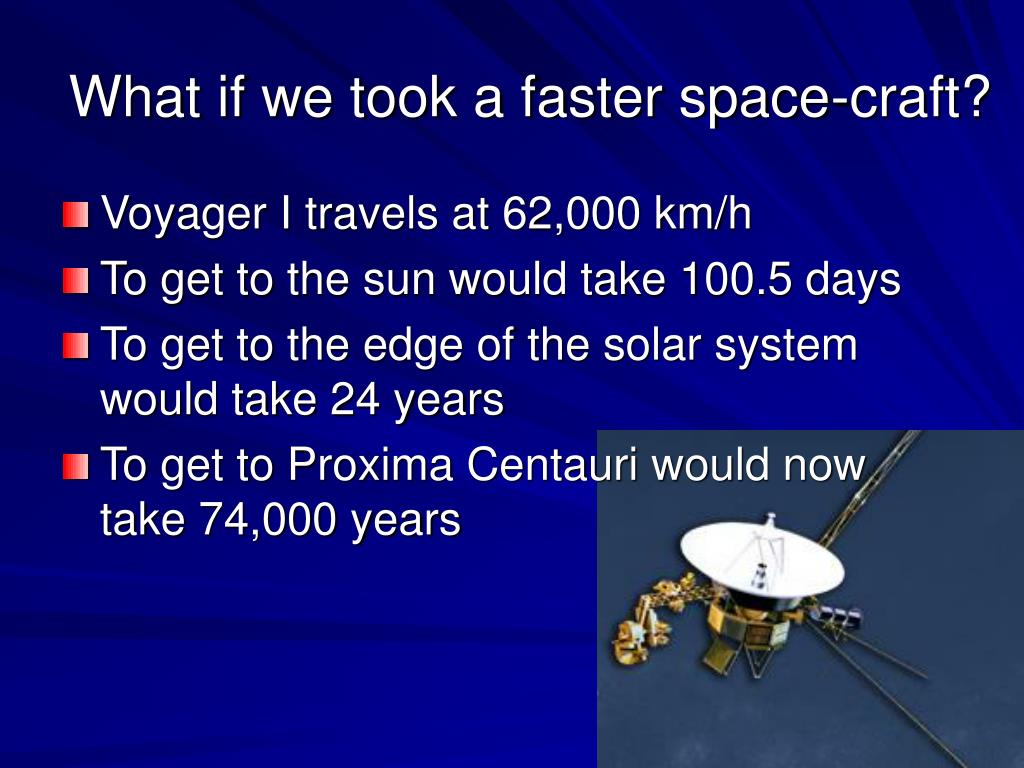 What if we took a faster space-craft?

Voyager I travels at 62,000 km/h

To get to the sun would take 100.5 days

To get to the edge of the solar system would take 24 years

To get to Proxima Centauri would now take 74,000 years